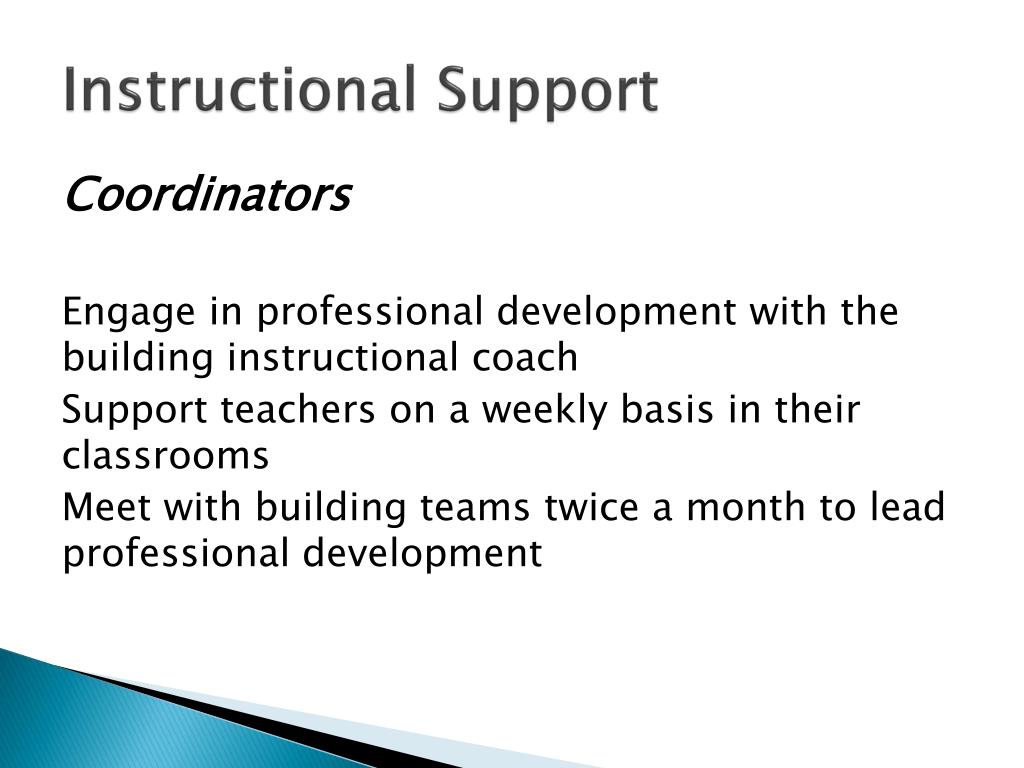 Instructional Support

Coordinators

Engage in professional development with the building instructional coach

Support teachers on a weekly basis in their classrooms

Meet with building teams twice a month to lead professional development